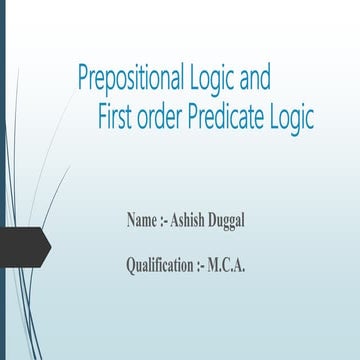 Prepositional Logic and First order Predicate Logic

Name :- Ashish Duggal

Qualification :- M.C.A.